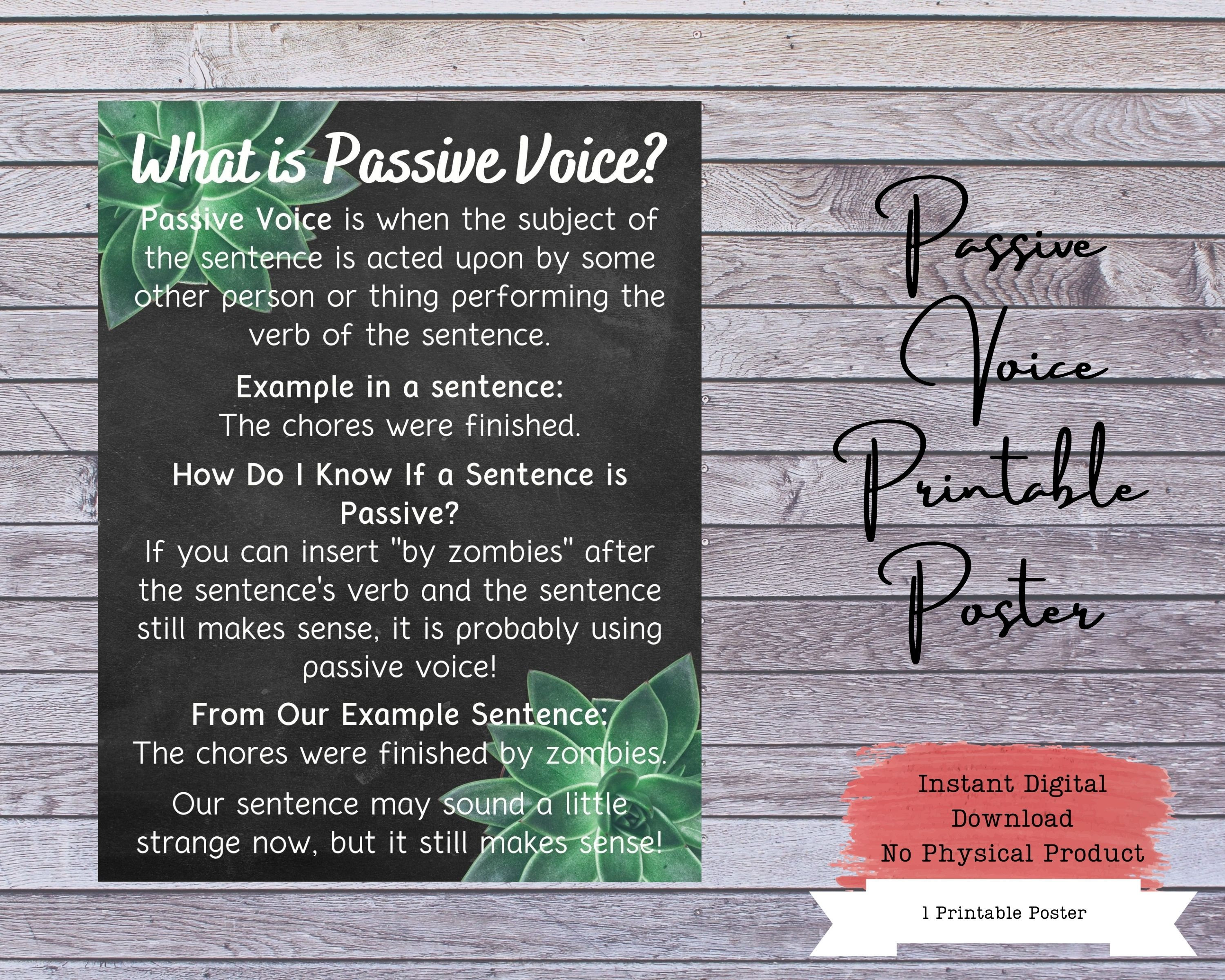 What is Passive Voice?

Passive Voice is when the subject of the sentence is acted upon by some other person or thing performing the verb of the sentence.

Example in a sentence:
The chores were finished.

How Do I Know If a Sentence is Passive?
If you can insert "by zombies" after the sentence's verb and the sentence still makes sense, it is probably using passive voice!

From Our Example Sentence:
The chores were finished by zombies.

Our sentence may sound a little strange now, but it still makes sense!

Passive Voice Printable Poster

Instant Digital Download
No Physical Product

1 Printable Poster